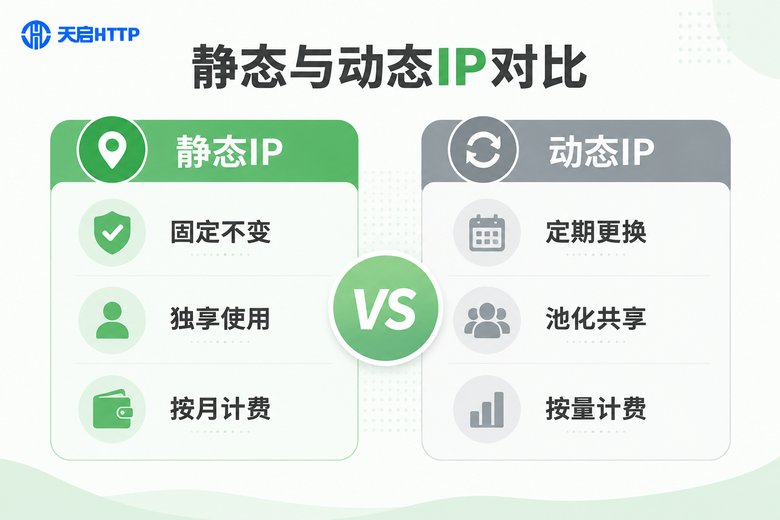 天启HTTP

静态与动态IP对比

静态IP

固定不变

独享使用

按月计费

VS

动态IP

定期更换

池化共享

按量计费